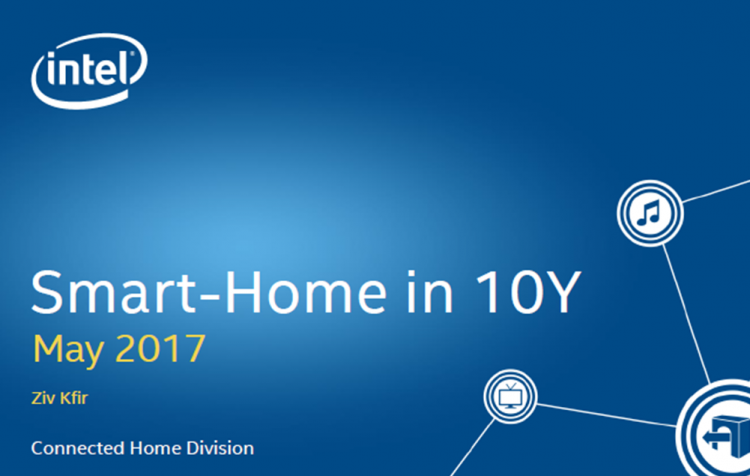 intel

Smart-Home in 10Y
May 2017

Ziv Kfir

Connected Home Division